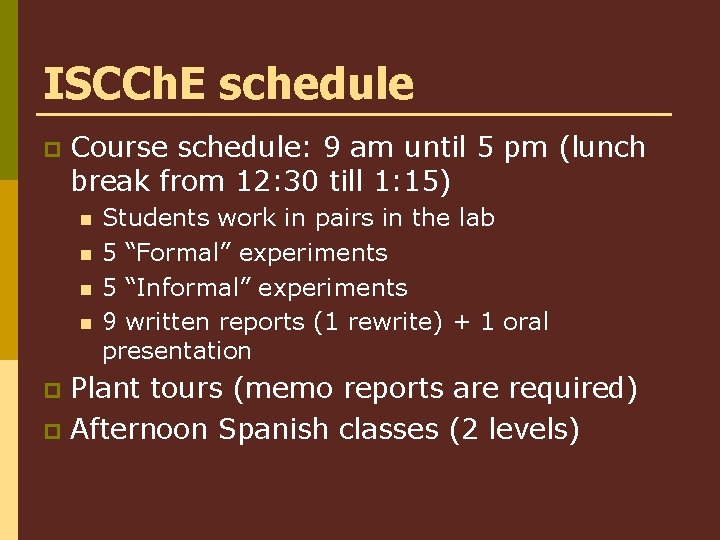 ISCChE schedule

Course schedule: 9 am until 5 pm (lunch break from 12:30 till 1:15)

Students work in pairs in the lab

5 “Formal” experiments

5 “Informal” experiments

9 written reports (1 rewrite) + 1 oral presentation

Plant tours (memo reports are required)

Afternoon Spanish classes (2 levels)